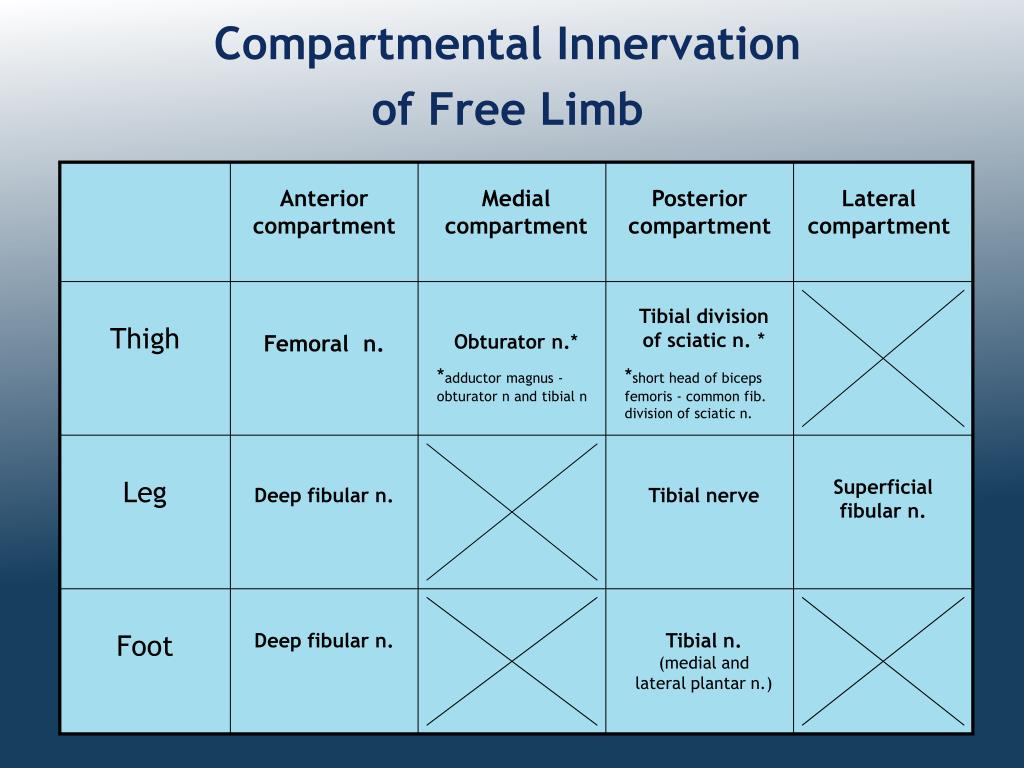 Compartmental Innervation of Free Limb

| | Anterior compartment | Medial compartment | Posterior compartment | Lateral compartment |
|---|---|---|---|---|
| Thigh | Femoral n. | Obturator n.* *adductor magnus - obturator n and tibial n | Tibial division of sciatic n. * *short head of biceps femoris - common fib. division of sciatic n. | |
| Leg | Deep fibular n. | | Tibial nerve | Superficial fibular n. |
| Foot | Deep fibular n. | | Tibial n. (medial and lateral plantar n.) | |